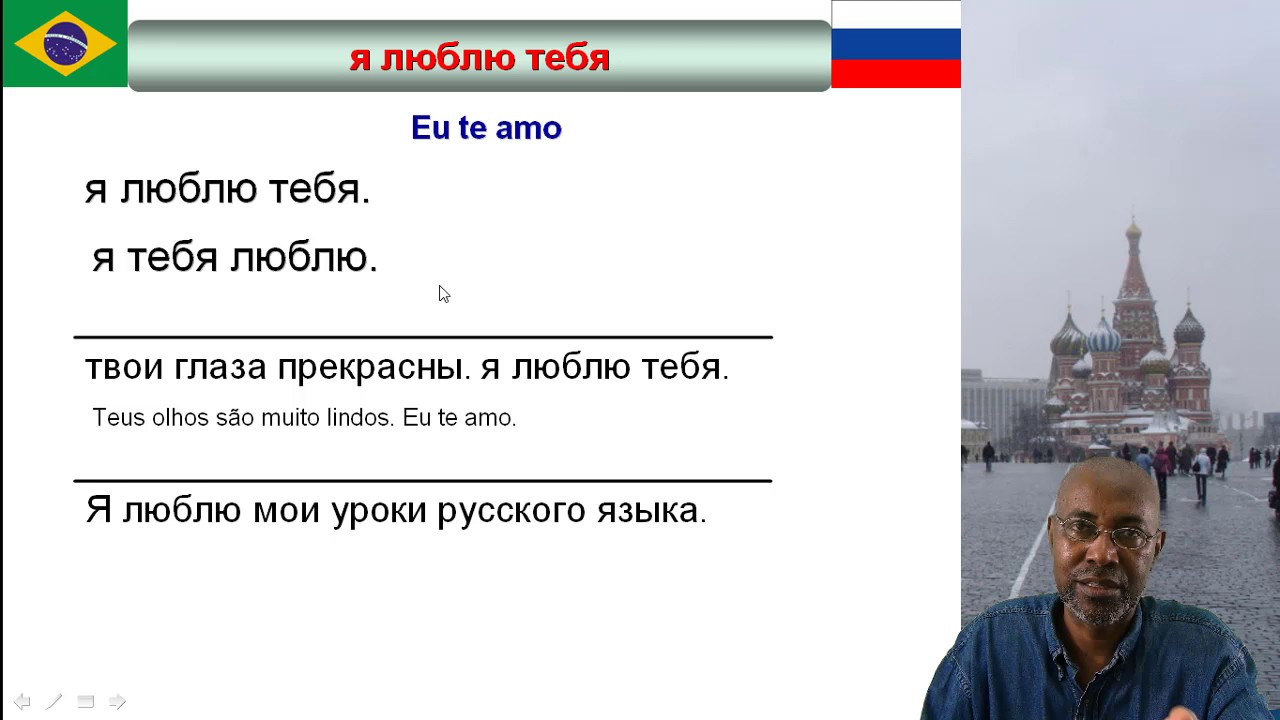 я люблю тебя

Eu te amo

я люблю тебя.

я тебя люблю.

твои глаза прекрасны. я люблю тебя.

Teus olhos são muito lindos. Eu te amo.

Я люблю мои уроки русского языка.